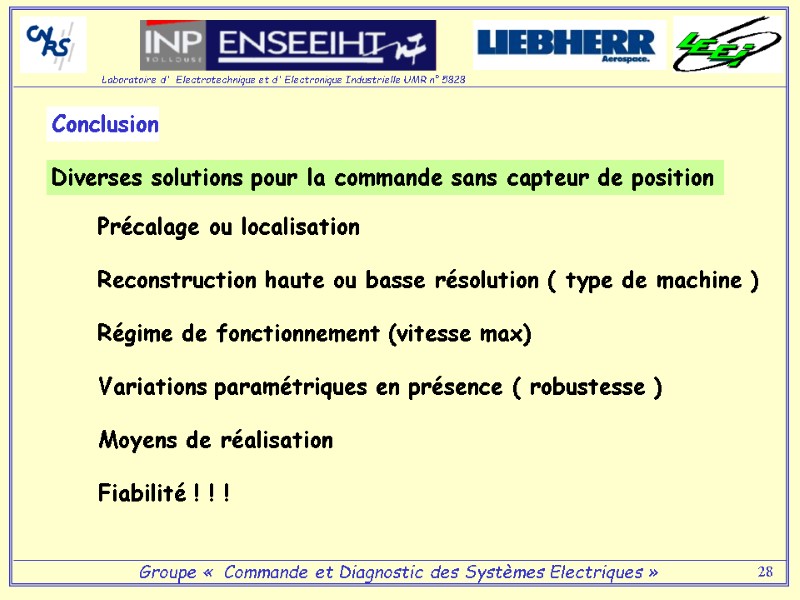 CNRS

INP TOULOUSE ENSEEIHT

LIEBHERR Aerospace.

LEEI

Laboratoire d' Electrotechnique et d' Electronique Industrielle UMR n° 5828

Conclusion

Diverses solutions pour la commande sans capteur de position

Précalage ou localisation

Reconstruction haute ou basse résolution ( type de machine )

Régime de fonctionnement (vitesse max)

Variations paramétriques en présence ( robustesse )

Moyens de réalisation

Fiabilité ! ! !

Groupe « Commande et Diagnostic des Systèmes Electriques »

28